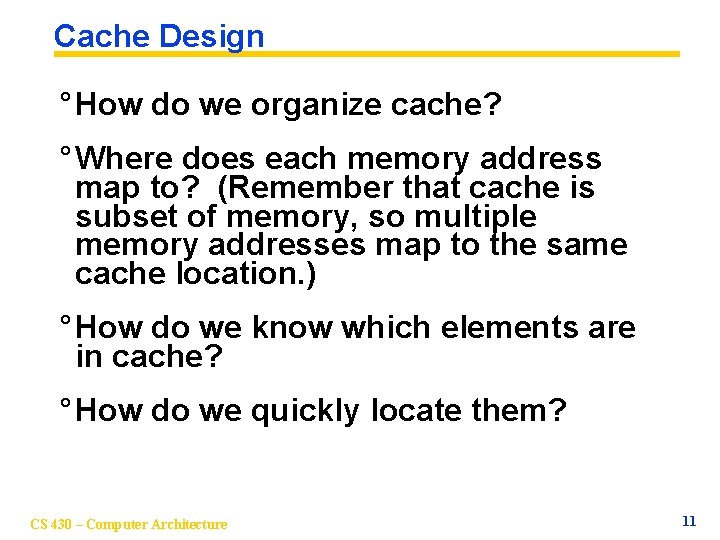 Cache Design

° How do we organize cache?

° Where does each memory address map to? (Remember that cache is subset of memory, so multiple memory addresses map to the same cache location.)

° How do we know which elements are in cache?

° How do we quickly locate them?

CS 430 – Computer Architecture

11